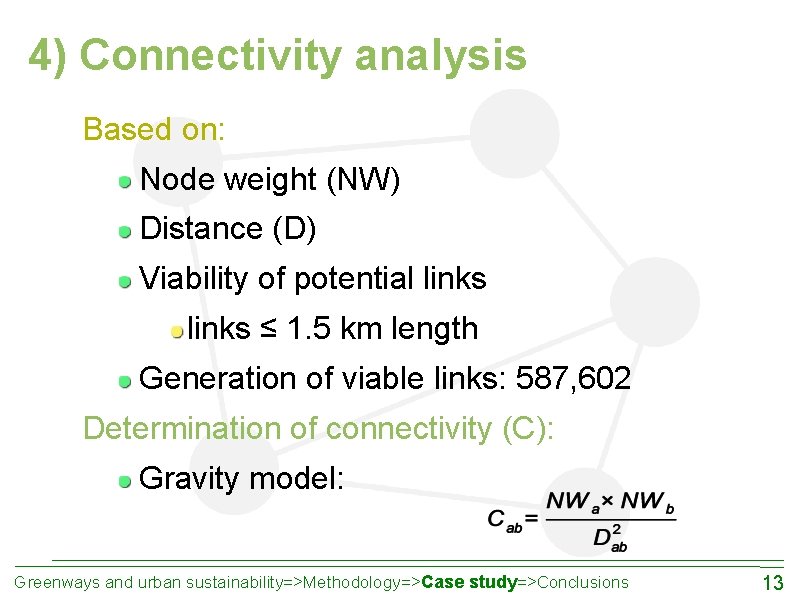 4) Connectivity analysis

Based on:

Node weight (NW)

Distance (D)

Viability of potential links

links ≤ 1.5 km length

Generation of viable links: 587,602

Determination of connectivity (C):

Gravity model:

$C_{ab} = \frac{NW_a \times NW_b}{D_{ab}^2}$

Greenways and urban sustainability=>Methodology=>Case study=>Conclusions 13